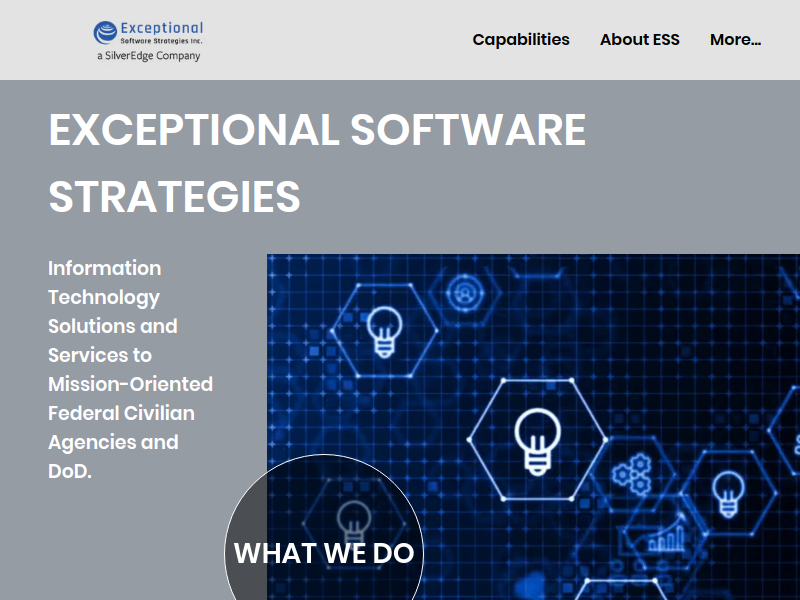 Exceptional
Software Strategies Inc.
a SilverEdge Company

Capabilities About ESS More...

EXCEPTIONAL SOFTWARE STRATEGIES

Information Technology Solutions and Services to Mission-Oriented Federal Civilian Agencies and DoD.

WHAT WE DO